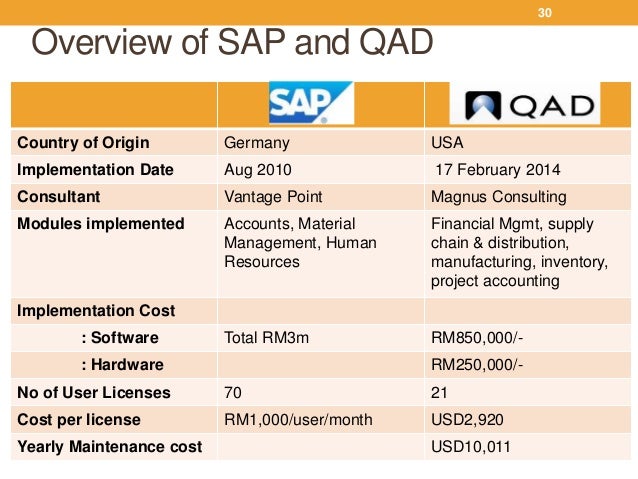 30

Overview of SAP and QAD

| | SAP | QAD |
|---|---|---|
| Country of Origin | Germany | USA |
| Implementation Date | Aug 2010 | 17 February 2014 |
| Consultant | Vantage Point | Magnus Consulting |
| Modules implemented | Accounts, Material Management, Human Resources | Financial Mgmt, supply chain & distribution, manufacturing, inventory, project accounting |
| Implementation Cost | | |
| : Software | Total RM3m | RM850,000/- |
| : Hardware | | RM250,000/- |
| No of User Licenses | 70 | 21 |
| Cost per license | RM1,000/user/month | USD2,920 |
| Yearly Maintenance cost | | USD10,011 |